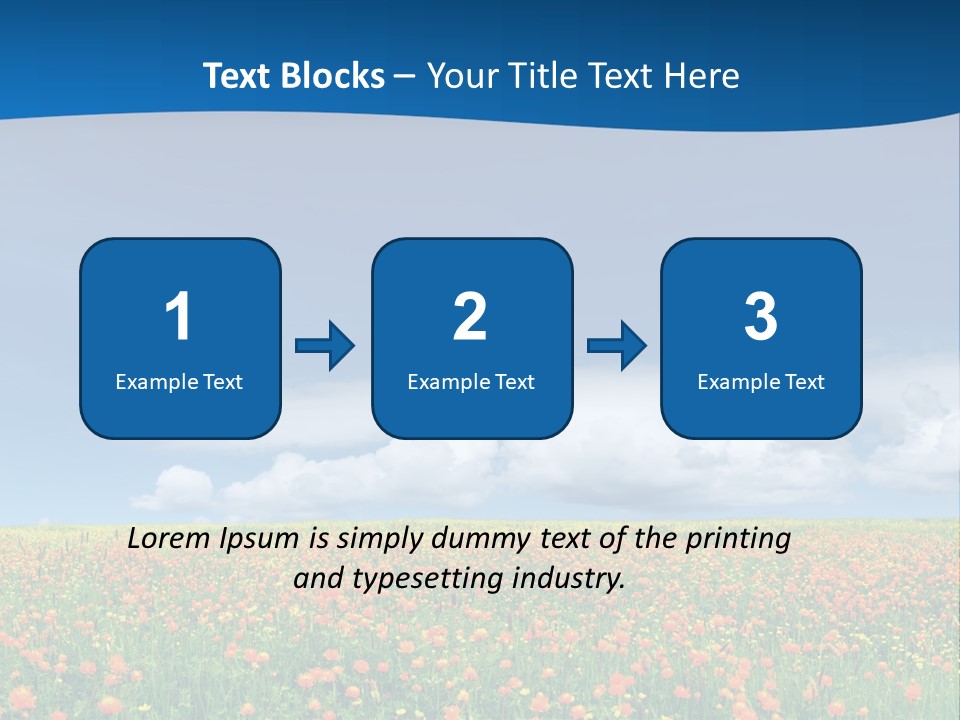 Text Blocks – Your Title Text Here

1
Example Text

2
Example Text

3
Example Text

Lorem Ipsum is simply dummy text of the printing and typesetting industry.